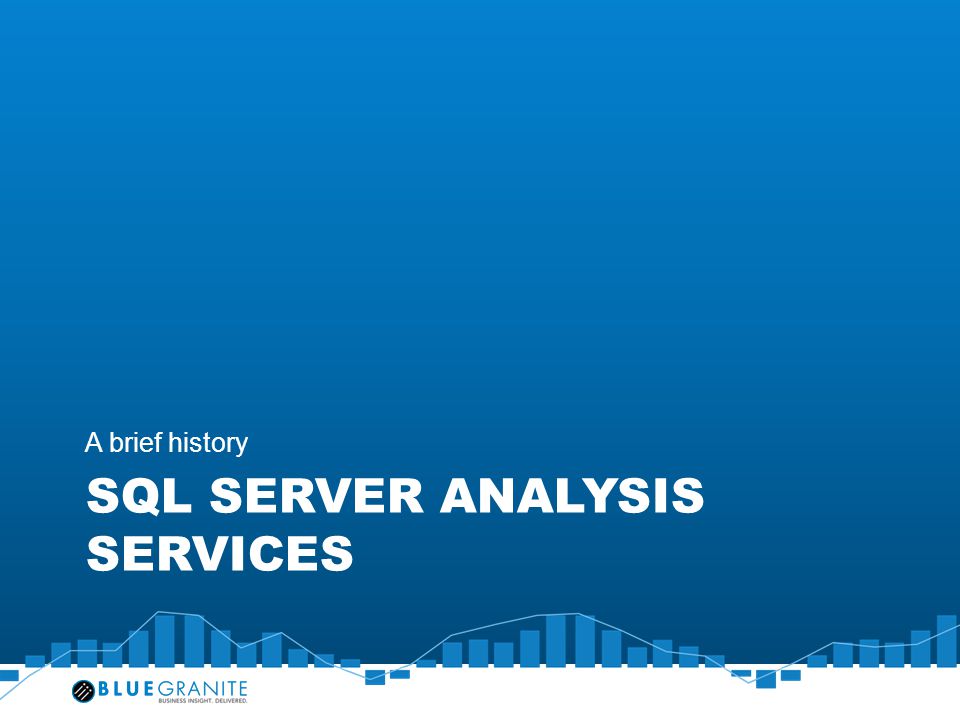 A brief history

SQL SERVER ANALYSIS SERVICES

BLUEGRANITE
BUSINESS INSIGHT. DELIVERED.